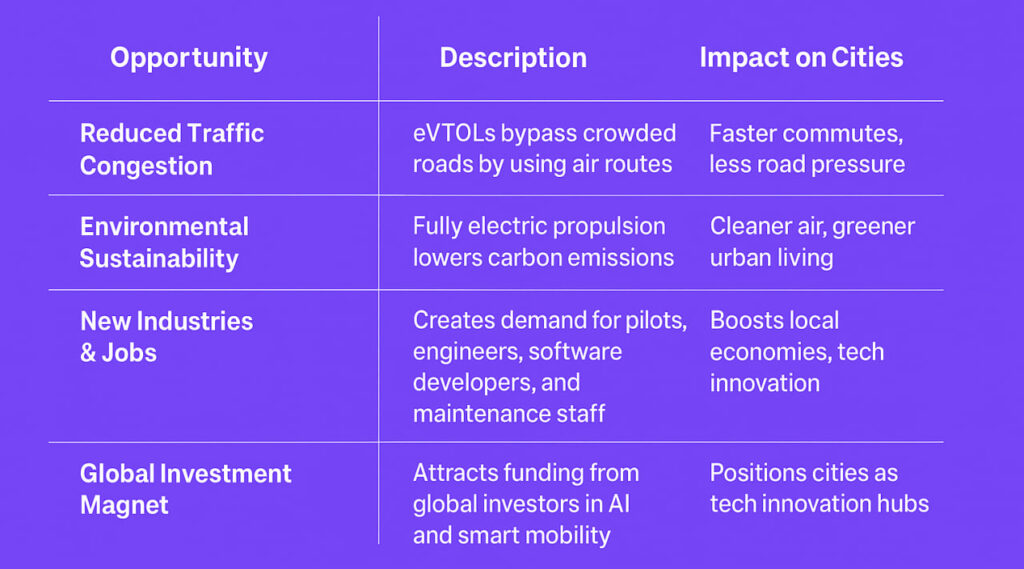 | Opportunity | Description | Impact on Cities |
|---|---|---|
| Reduced Traffic Congestion | eVTOLs bypass crowded roads by using air routes | Faster commutes, less road pressure |
| Environmental Sustainability | Fully electric propulsion lowers carbon emissions | Cleaner air, greener urban living |
| New Industries & Jobs | Creates demand for pilots, engineers, software developers, and maintenance staff | Boosts local economies, tech innovation |
| Global Investment Magnet | Attracts funding from global investors in AI and smart mobility | Positions cities as tech innovation hubs |